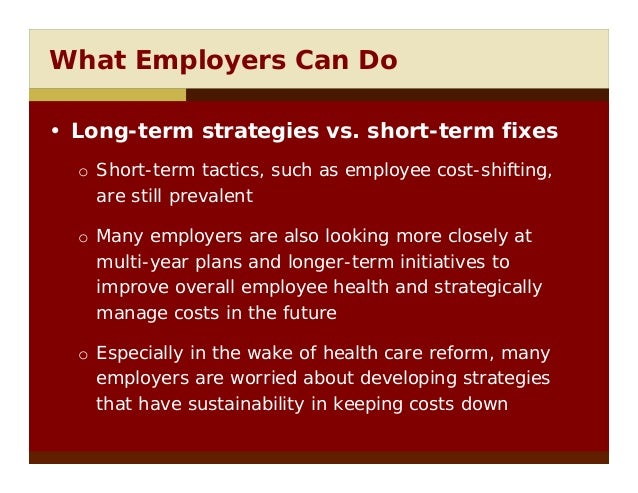 What Employers Can Do

• Long-term strategies vs. short-term fixes

o Short-term tactics, such as employee cost-shifting, are still prevalent

o Many employers are also looking more closely at multi-year plans and longer-term initiatives to improve overall employee health and strategically manage costs in the future

o Especially in the wake of health care reform, many employers are worried about developing strategies that have sustainability in keeping costs down